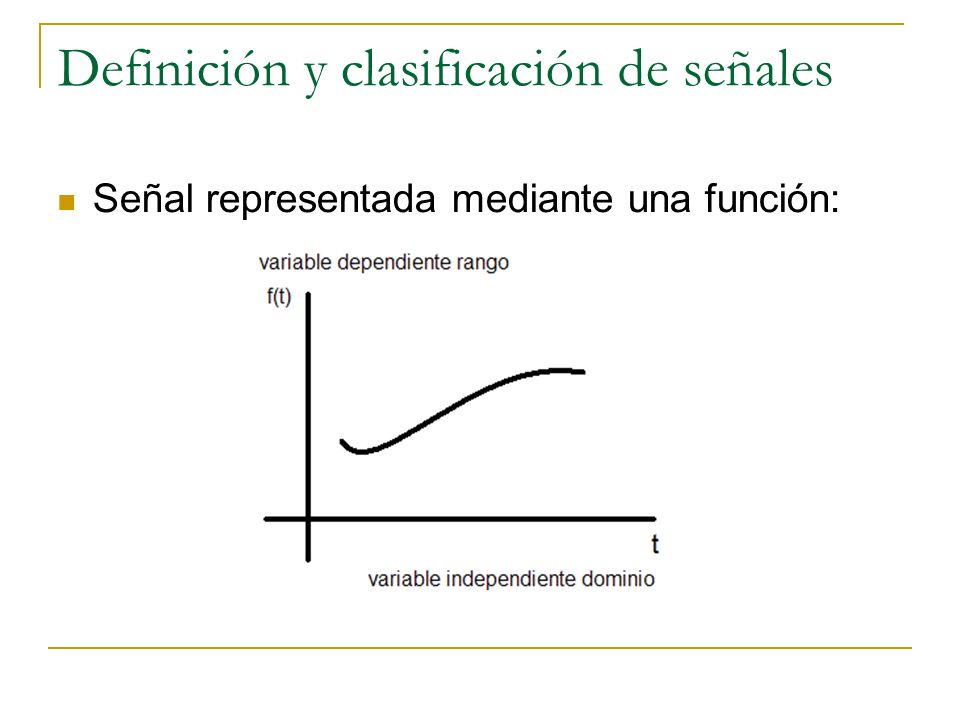 Definición y clasificación de señales

Señal representada mediante una función:

variable dependiente rango

f(t)

t

variable independiente dominio